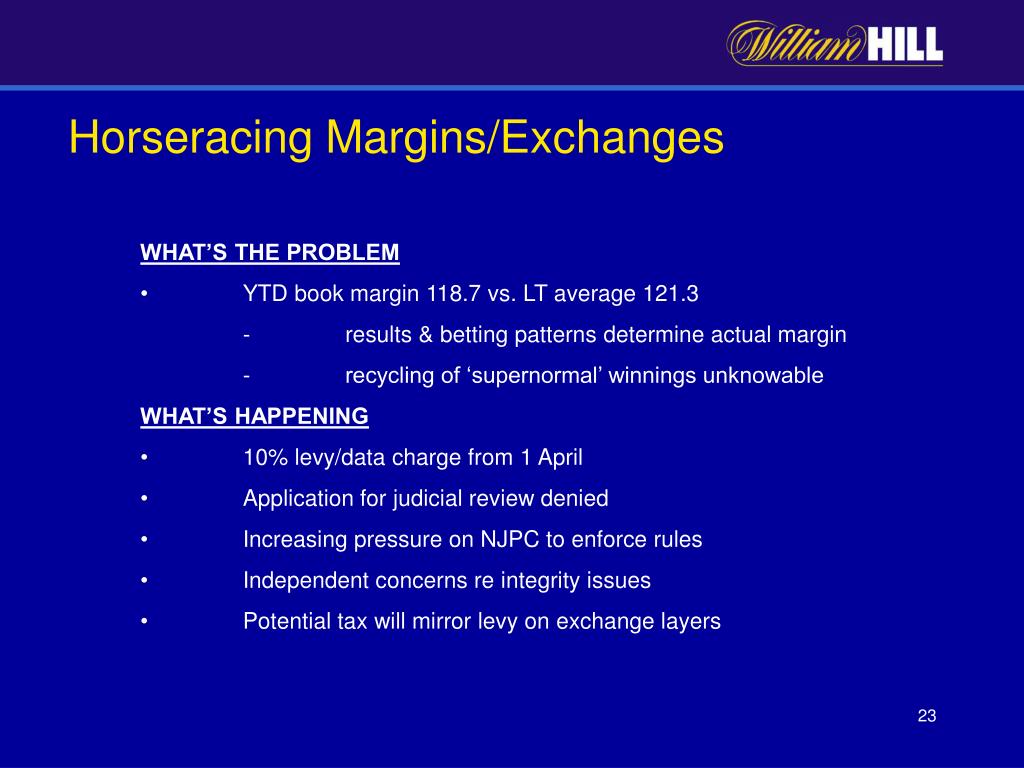 William HILL

Horseracing Margins/Exchanges

WHAT'S THE PROBLEM

• YTD book margin 118.7 vs. LT average 121.3

- results & betting patterns determine actual margin

- recycling of 'supernormal' winnings unknowable

WHAT'S HAPPENING

• 10% levy/data charge from 1 April

• Application for judicial review denied

• Increasing pressure on NJPC to enforce rules

• Independent concerns re integrity issues

• Potential tax will mirror levy on exchange layers

23